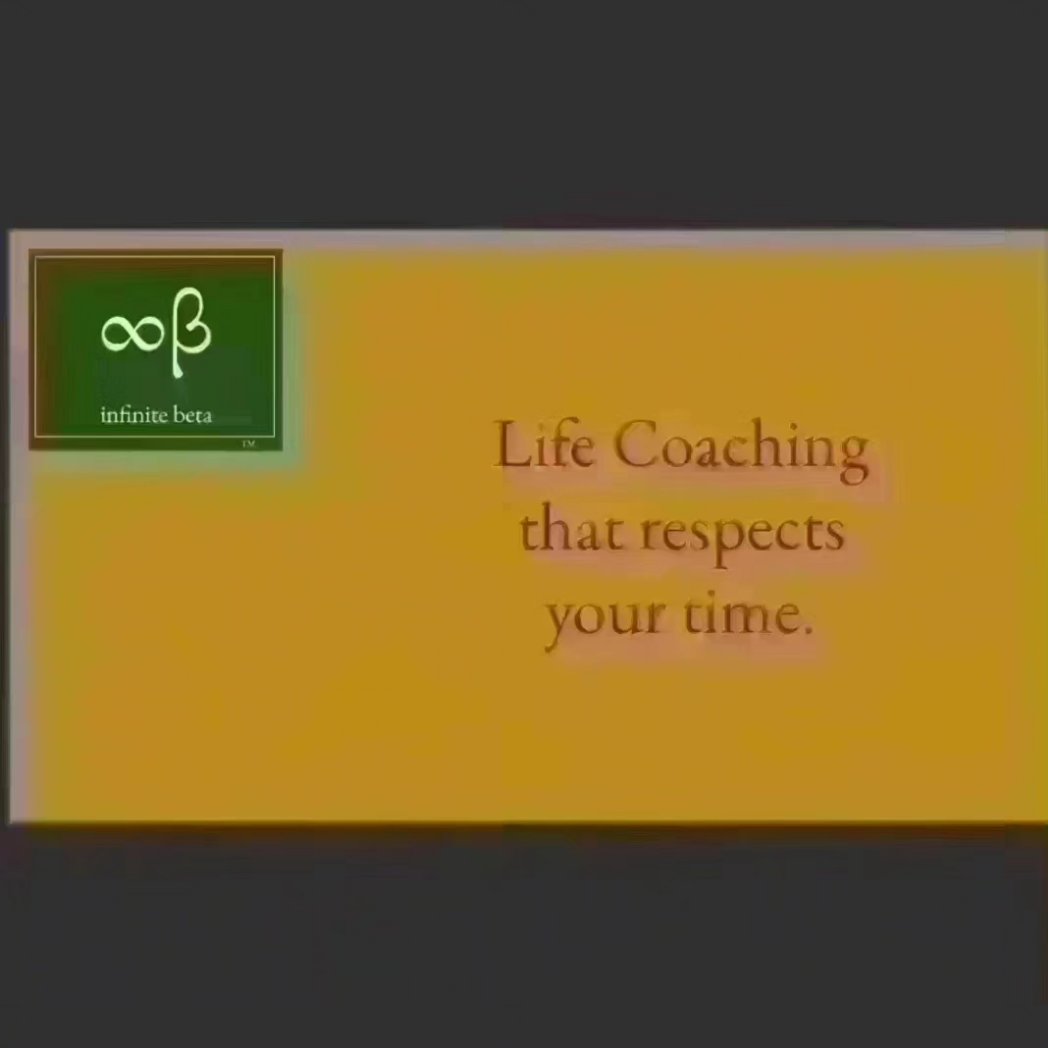 $\infty\beta$
infinite beta
TM

Life Coaching that respects your time.